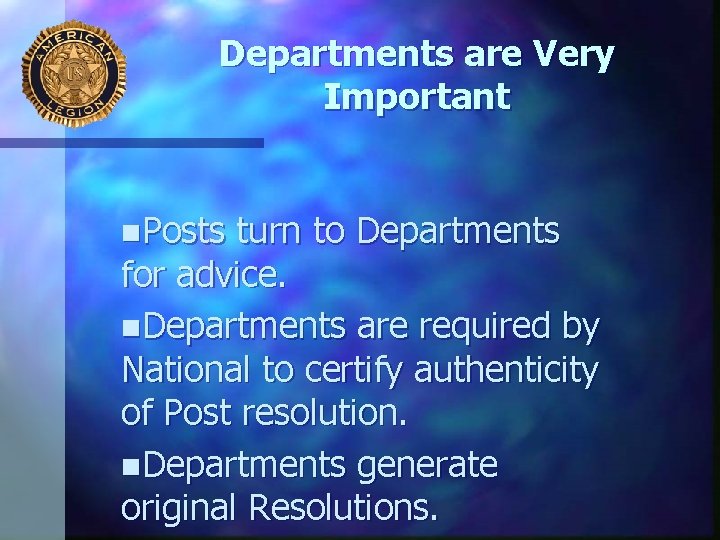 AMERICAN LEGION
US

Departments are Very Important

■Posts turn to Departments for advice.

■Departments are required by National to certify authenticity of Post resolution.

■Departments generate original Resolutions.